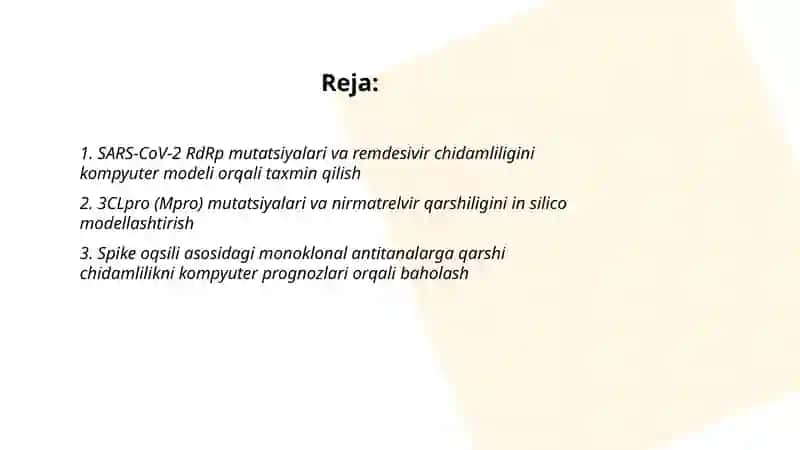 Reja:

1. SARS-CoV-2 RdRp mutatsiyalari va remdesivir chidamliligini kompyuter modeli orqali taxmin qilish

2. 3CLpro (Mpro) mutatsiyalari va nirmatrelvir qarshiligini in silico modellashtirish

3. Spike oqsili asosidagi monoklonal antitanalarga qarshi chidamlilikni kompyuter prognozlari orqali baholash